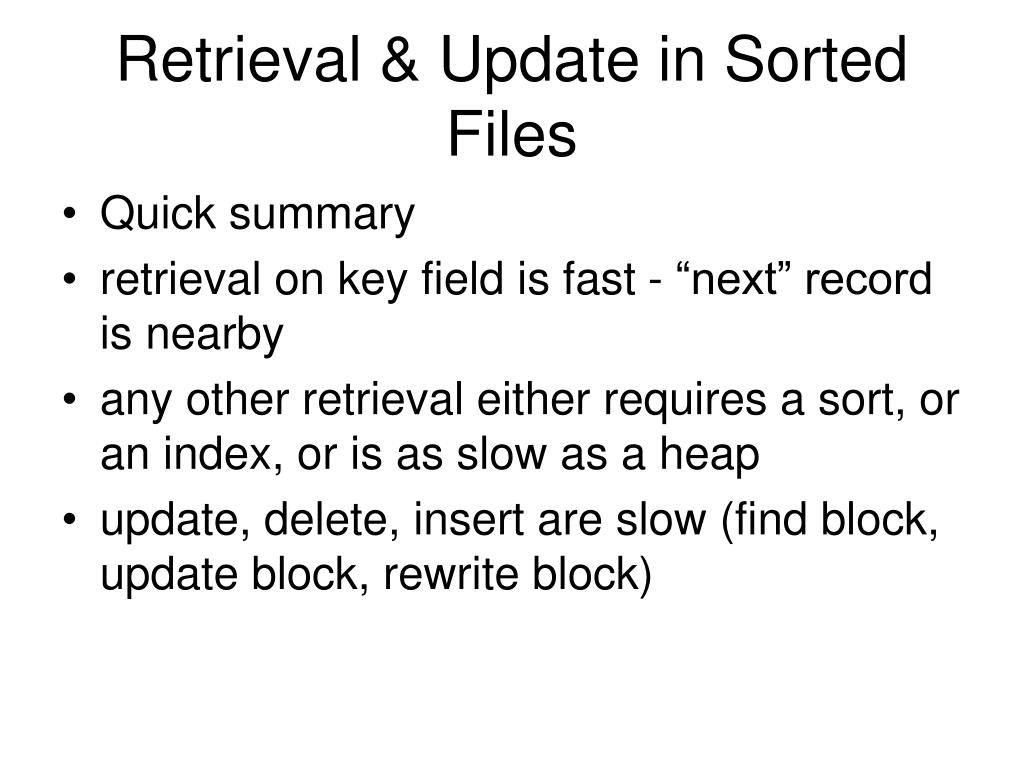 Retrieval & Update in Sorted Files

• Quick summary
• retrieval on key field is fast - “next” record is nearby
• any other retrieval either requires a sort, or an index, or is as slow as a heap
• update, delete, insert are slow (find block, update block, rewrite block)